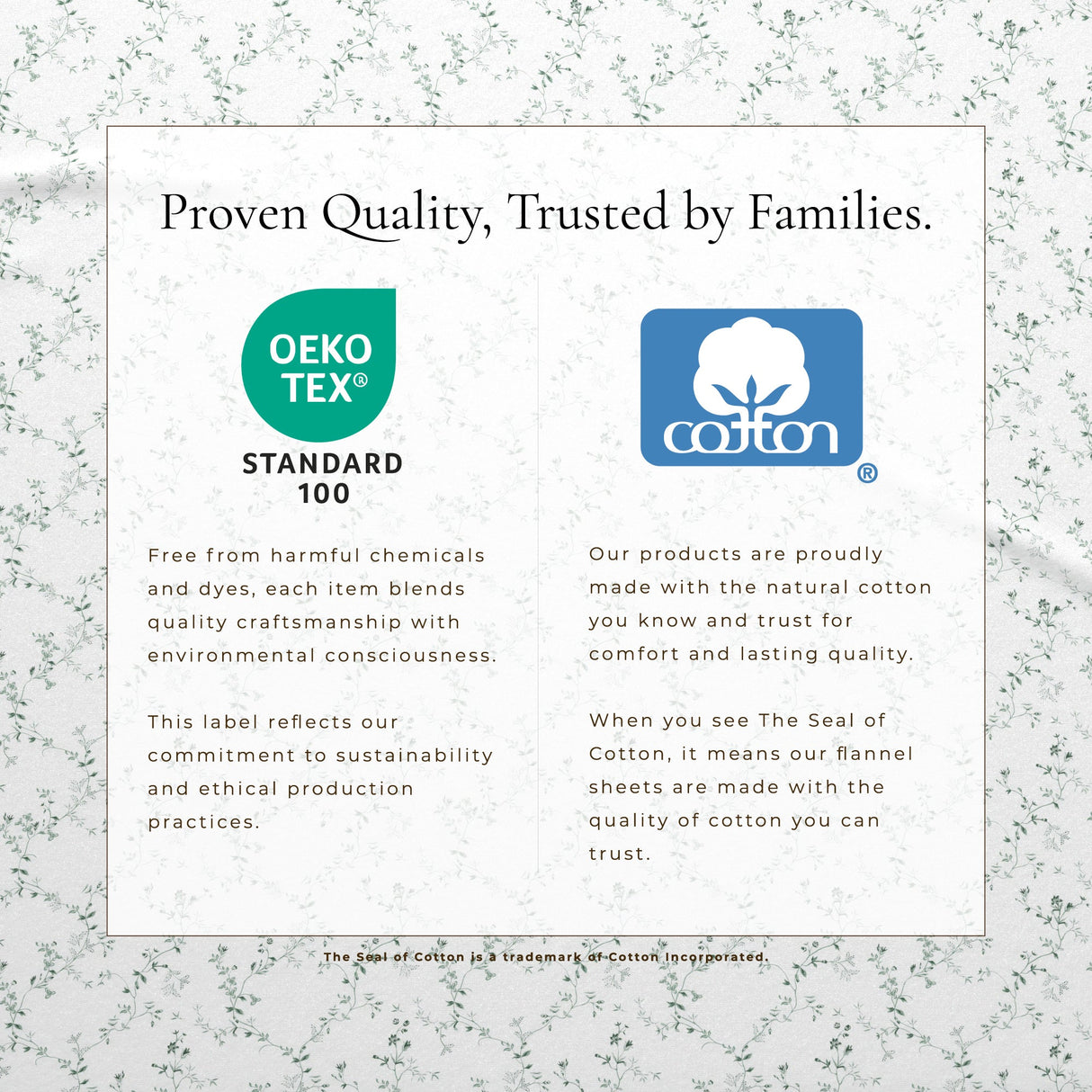 Proven Quality, Trusted by Families.

OEKO TEX®

STANDARD 100

Free from harmful chemicals and dyes, each item blends quality craftsmanship with environmental consciousness.

This label reflects our commitment to sustainability and ethical production practices.

cotton ®

Our products are proudly made with the natural cotton you know and trust for comfort and lasting quality.

When you see The Seal of Cotton, it means our flannel sheets are made with the quality of cotton you can trust.

The Seal of Cotton is a trademark of Cotton Incorporated.